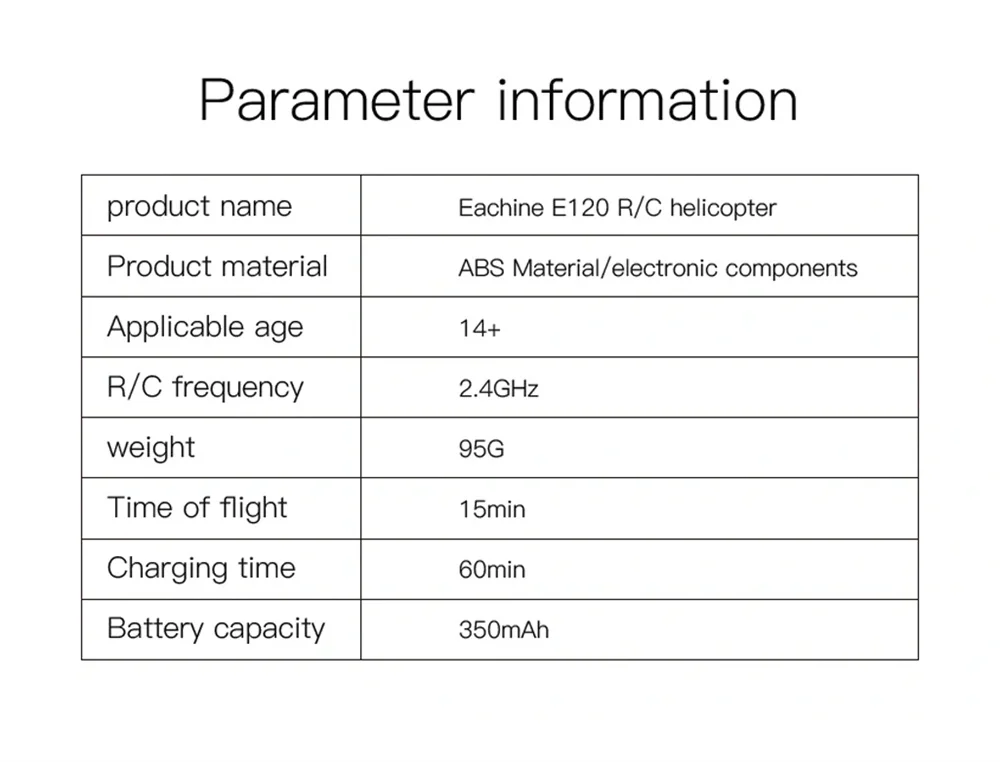 Parameter information

| product name | Eachine E120 R/C helicopter |
|---|---|
| Product material | ABS Material/electronic components |
| Applicable age | 14+ |
| R/C frequency | 2.4GHz |
| weight | 95G |
| Time of flight | 15min |
| Charging time | 60min |
| Battery capacity | 350mAh |